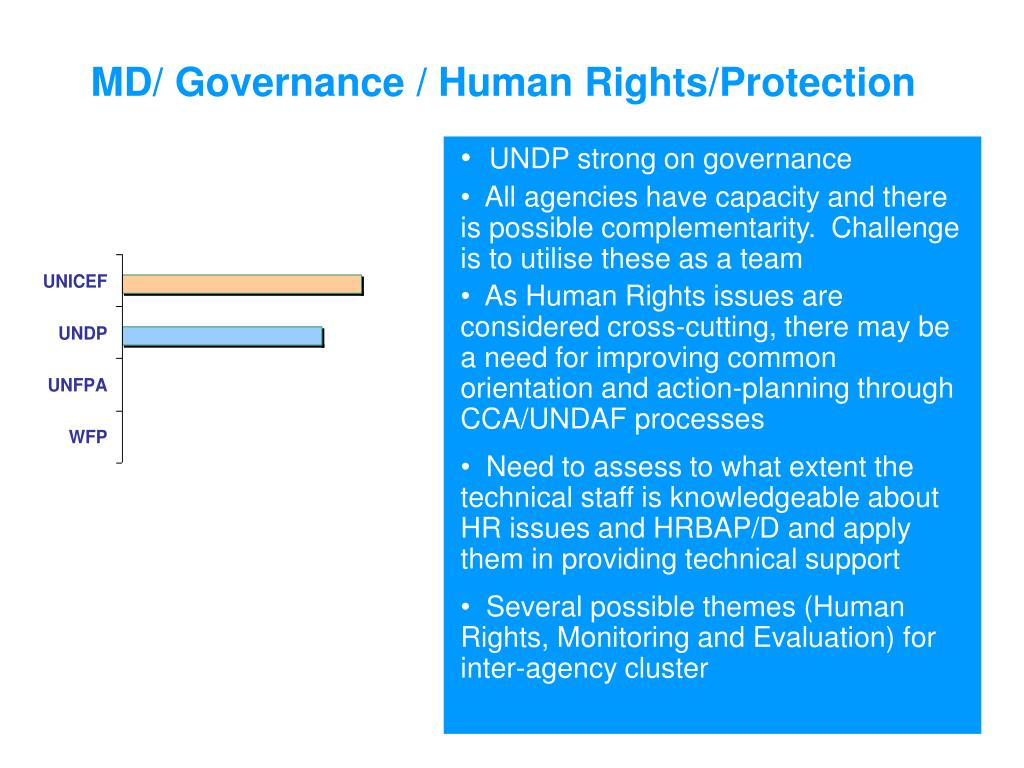 MD/ Governance / Human Rights/Protection

UNICEF
UNDP
UNFPA
WFP

• UNDP strong on governance

• All agencies have capacity and there is possible complementarity. Challenge is to utilise these as a team

• As Human Rights issues are considered cross-cutting, there may be a need for improving common orientation and action-planning through CCA/UNDAF processes

• Need to assess to what extent the technical staff is knowledgeable about HR issues and HRBAP/D and apply them in providing technical support

• Several possible themes (Human Rights, Monitoring and Evaluation) for inter-agency cluster